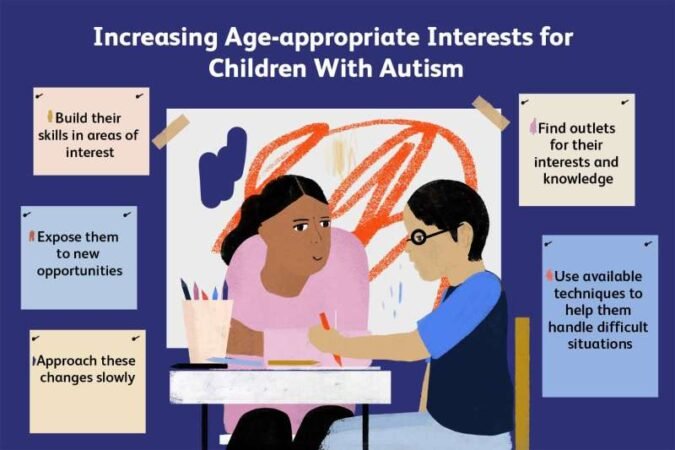 Increasing Age-appropriate Interests for Children With Autism

Build their skills in areas of interest

Expose them to new opportunities

Approach these changes slowly

Find outlets for their interests and knowledge

Use available techniques to help them handle difficult situations